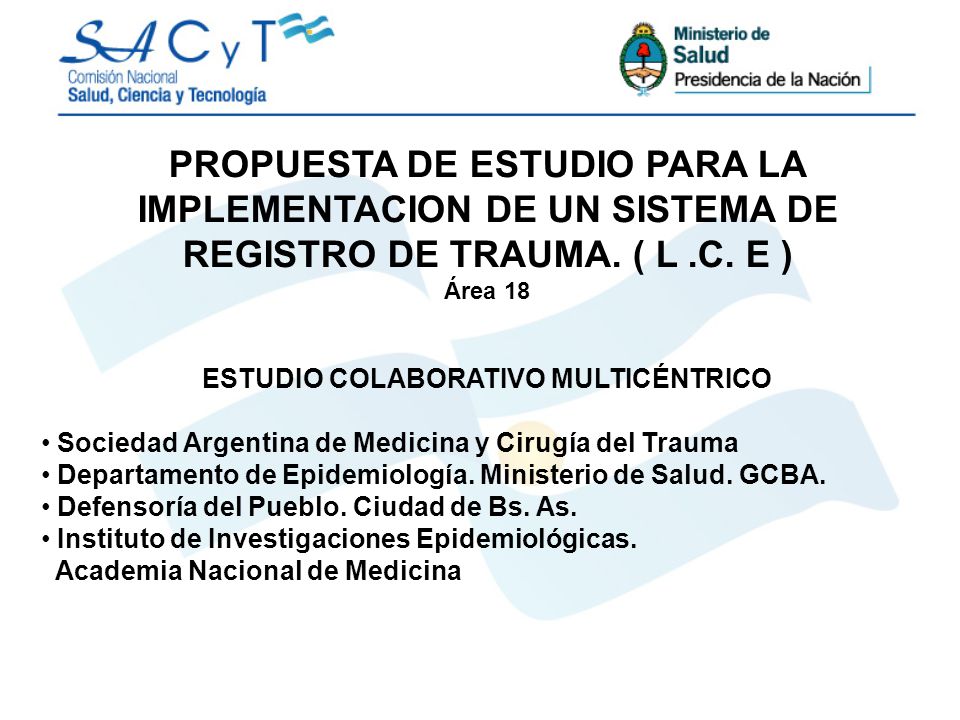 SACyT
Comisión Nacional
Salud, Ciencia y Tecnología

Ministerio de Salud
Presidencia de la Nación

PROPUESTA DE ESTUDIO PARA LA IMPLEMENTACION DE UN SISTEMA DE REGISTRO DE TRAUMA. ( L .C. E )
Área 18

ESTUDIO COLABORATIVO MULTICÉNTRICO

• Sociedad Argentina de Medicina y Cirugía del Trauma
• Departamento de Epidemiología. Ministerio de Salud. GCBA.
• Defensoría del Pueblo. Ciudad de Bs. As.
• Instituto de Investigaciones Epidemiológicas.
Academia Nacional de Medicina